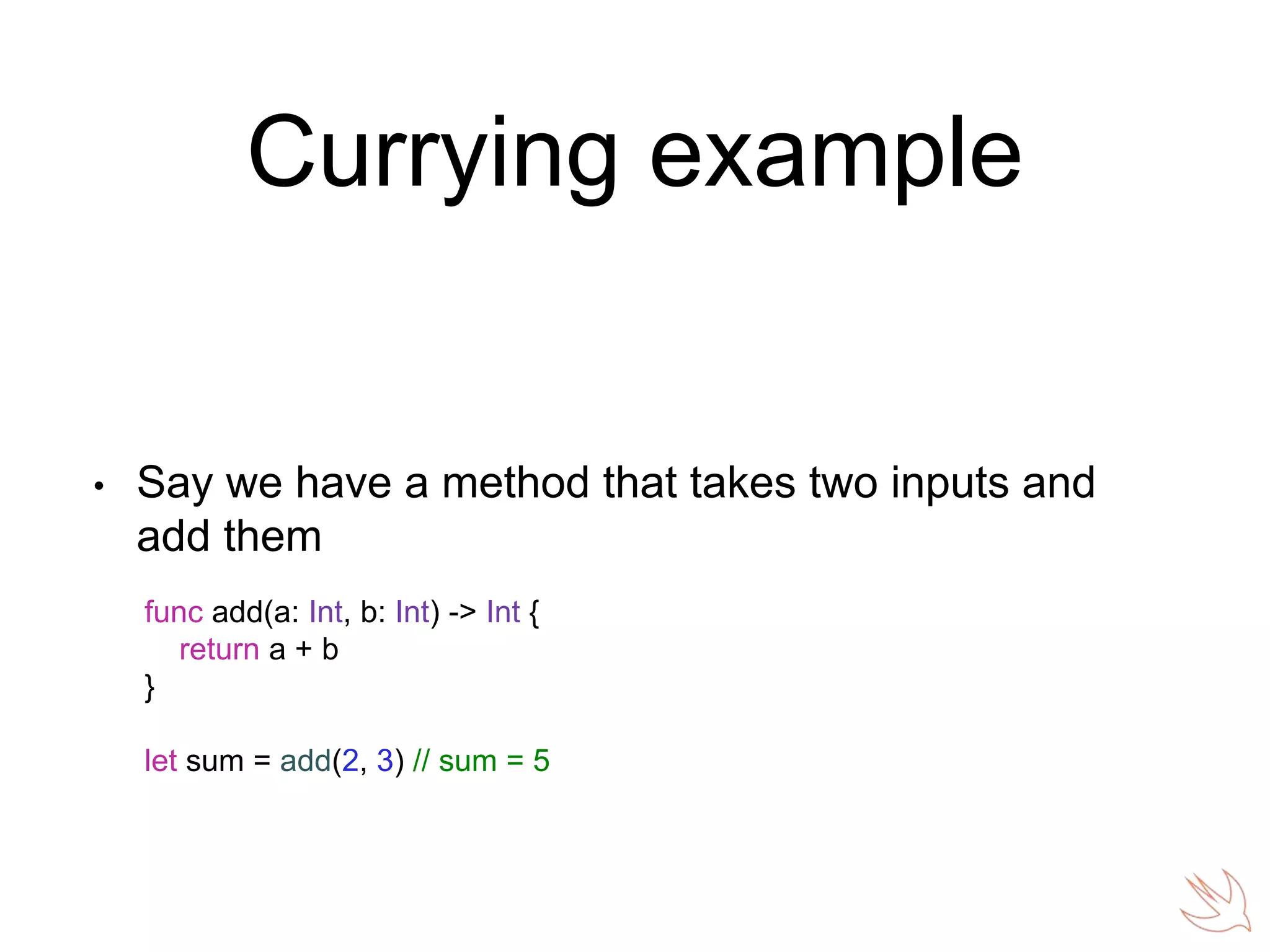 Currying example

• Say we have a method that takes two inputs and add them

func add(a: Int, b: Int) -> Int {
    return a + b
}

let sum = add(2, 3) // sum = 5